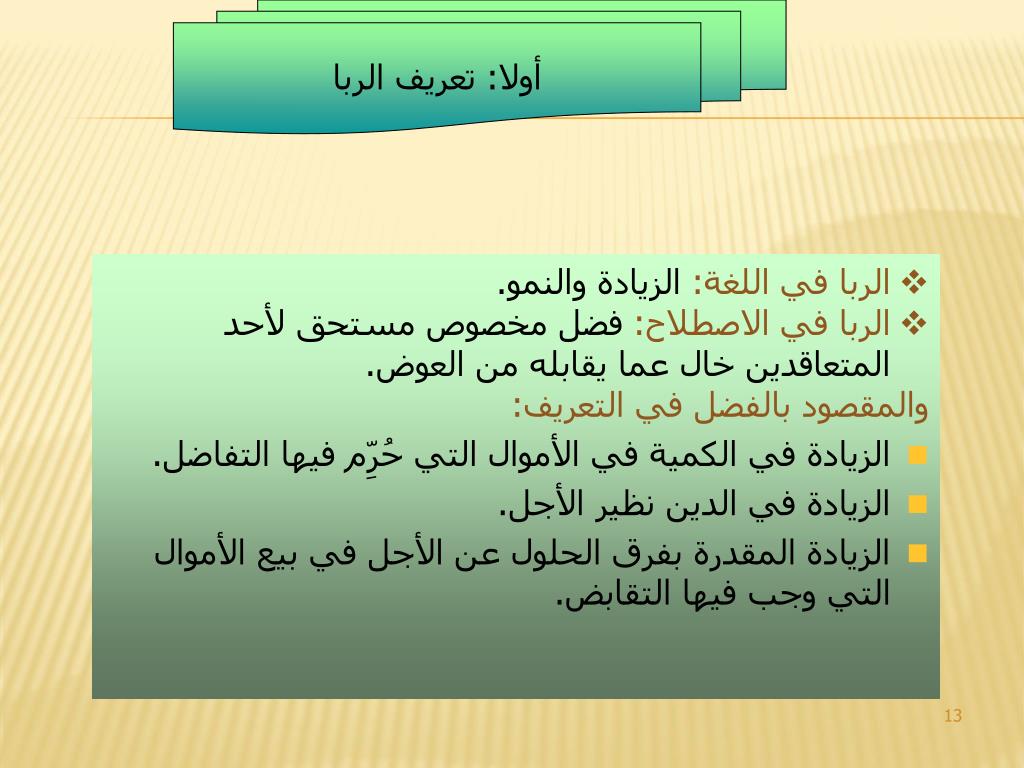 أولا: تعريف الربا

❖ الربا في اللغة: الزيادة والنمو.
❖ الربا في الاصطلاح: فضل مخصوص مستحق لأحد المتعاقدين خال عما يقابله من العوض.
والمقصود بالفضل في التعريف:
▪ الزيادة في الكمية في الأموال التي حُرِّم فيها التفاضل.
▪ الزيادة في الدين نظير الأجل.
▪ الزيادة المقدرة بفرق الحلول عن الأجل في بيع الأموال التي وجب فيها التقابض.

13